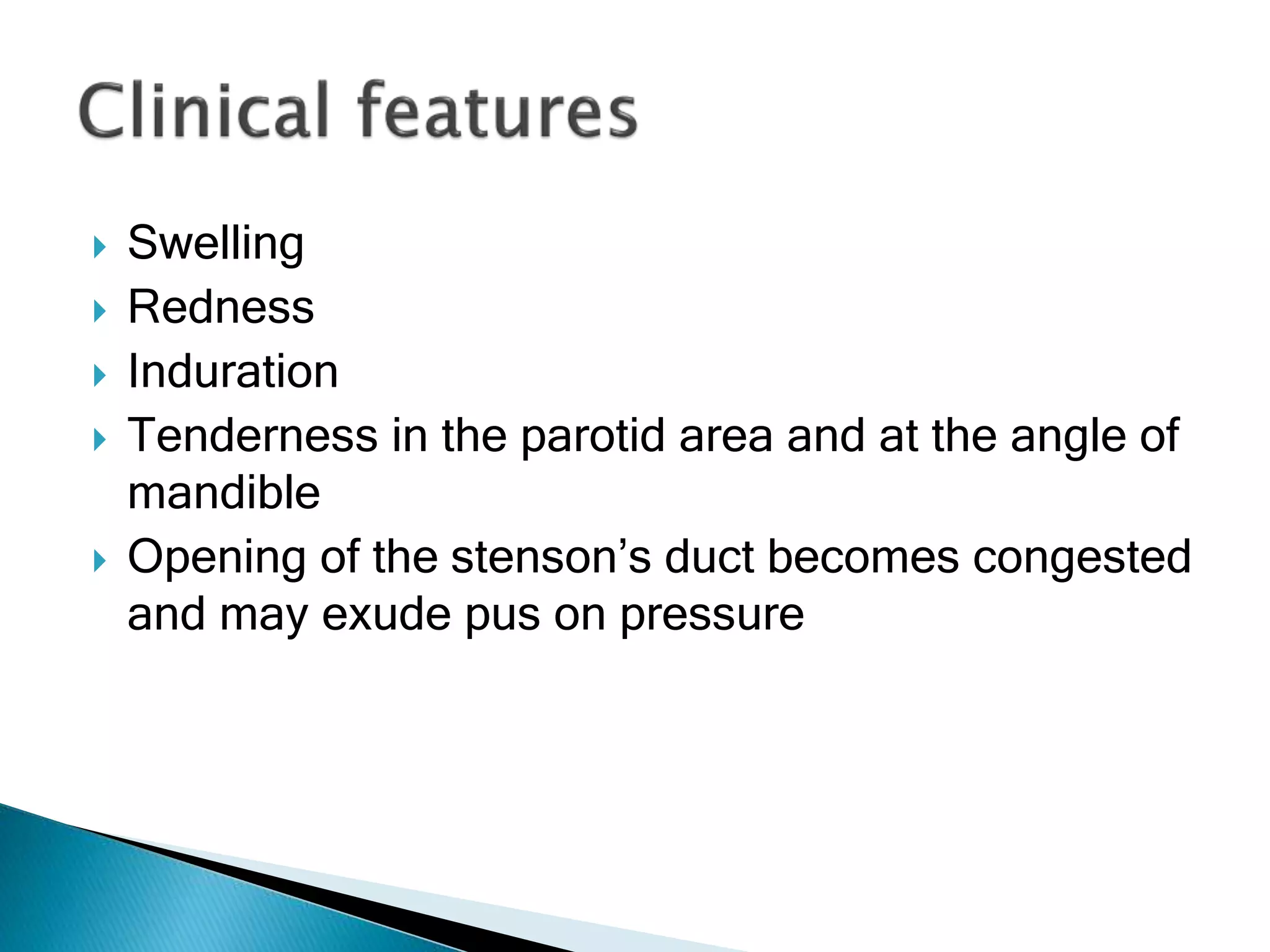 Clinical features

Swelling
Redness
Induration
Tenderness in the parotid area and at the angle of mandible
Opening of the stenson’s duct becomes congested and may exude pus on pressure